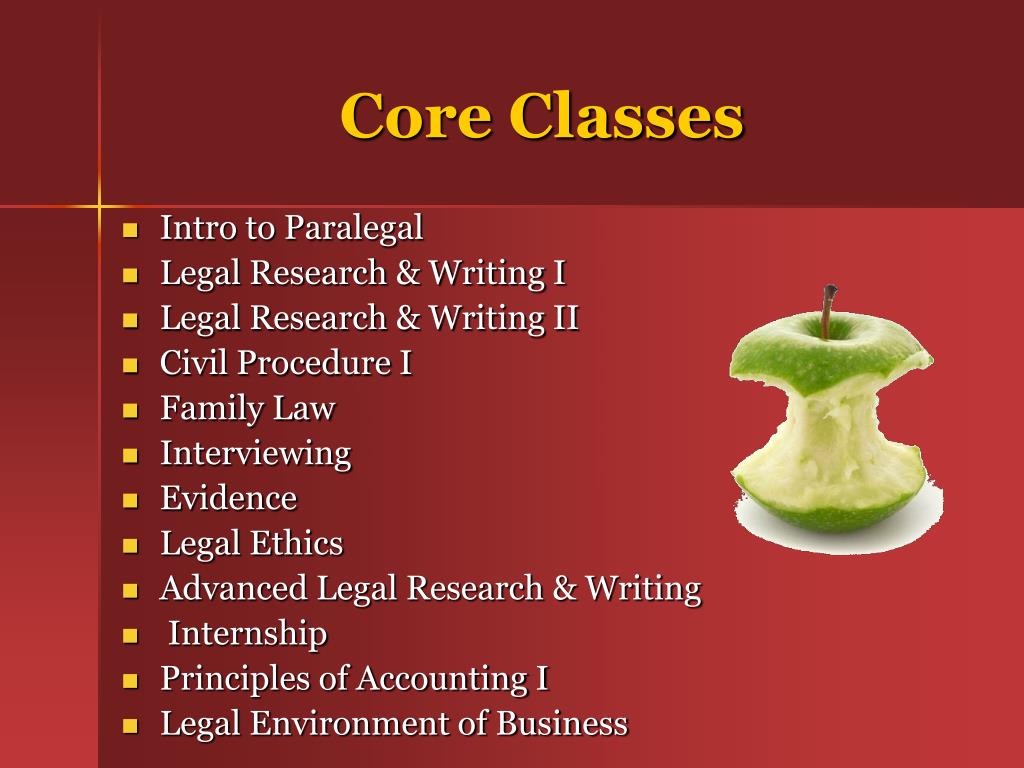 Core Classes

- Intro to Paralegal
- Legal Research & Writing I
- Legal Research & Writing II
- Civil Procedure I
- Family Law
- Interviewing
- Evidence
- Legal Ethics
- Advanced Legal Research & Writing
- Internship
- Principles of Accounting I
- Legal Environment of Business